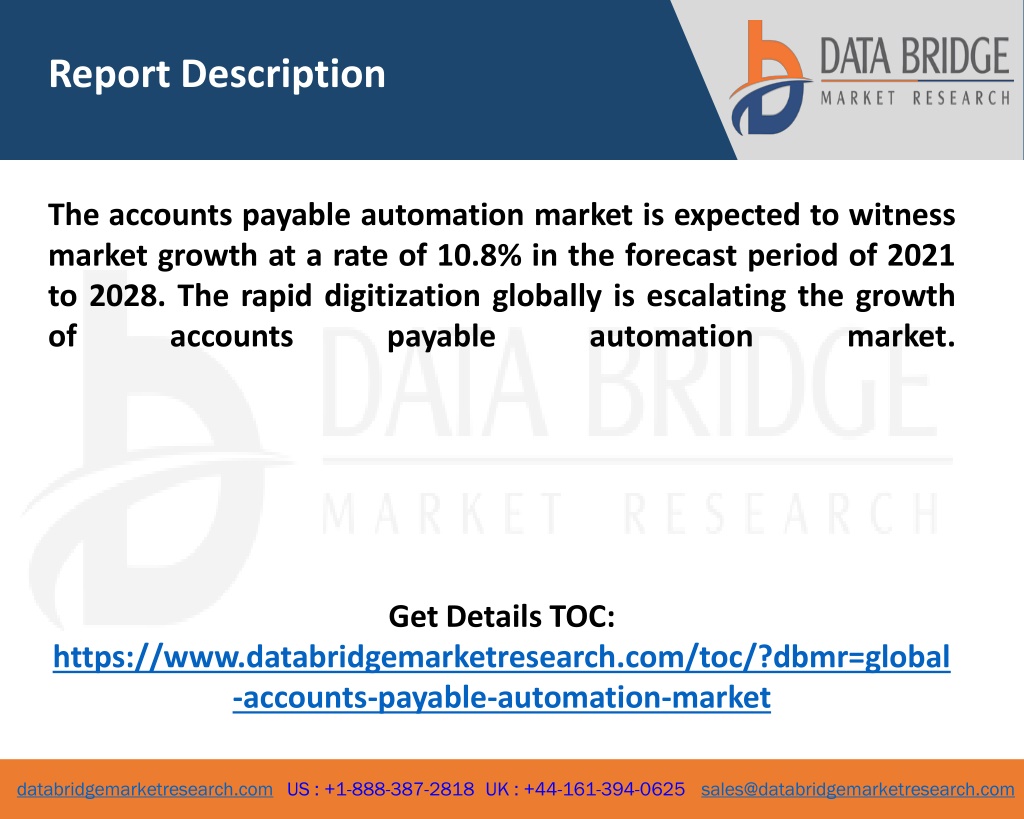 Report Description

DATA BRIDGE
MARKET RESEARCH

The accounts payable automation market is expected to witness market growth at a rate of 10.8% in the forecast period of 2021 to 2028. The rapid digitization globally is escalating the growth of accounts payable automation market.

DATA BRIDGE
MARKET RESEARCH

Get Details TOC:
https://www.databridgemarketresearch.com/toc/?dbmr=global-accounts-payable-automation-market

databridgemarketresearch.com US : +1-888-387-2818 UK : +44-161-394-0625 sales@databridgemarketresearch.com